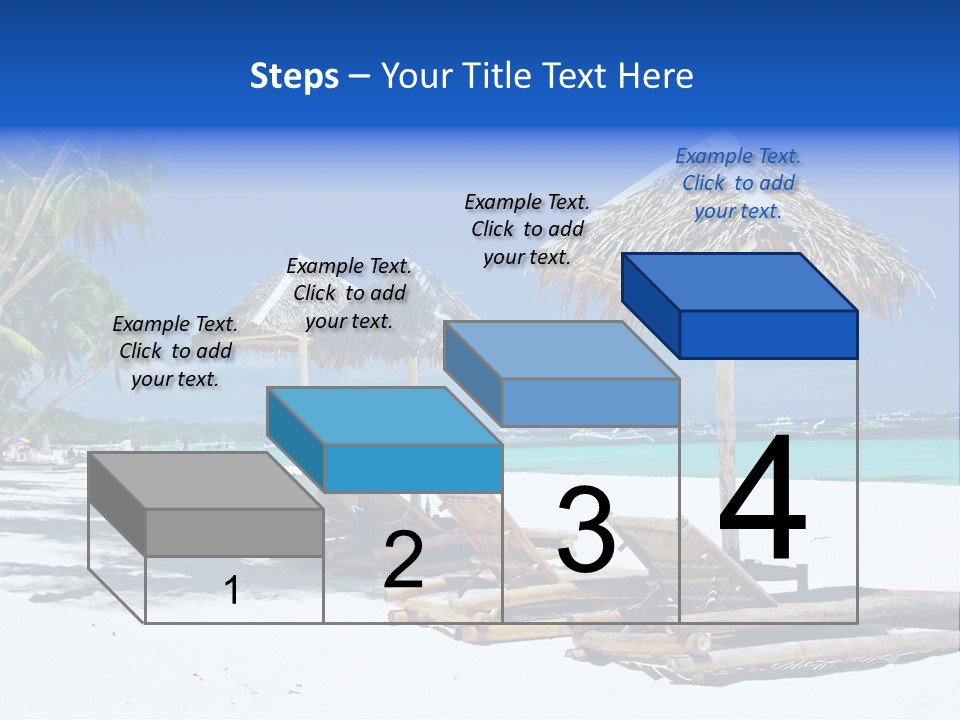 Steps – Your Title Text Here

Example Text. Click to add your text.

Example Text. Click to add your text.

Example Text. Click to add your text.

Example Text. Click to add your text.

1

2

3

4